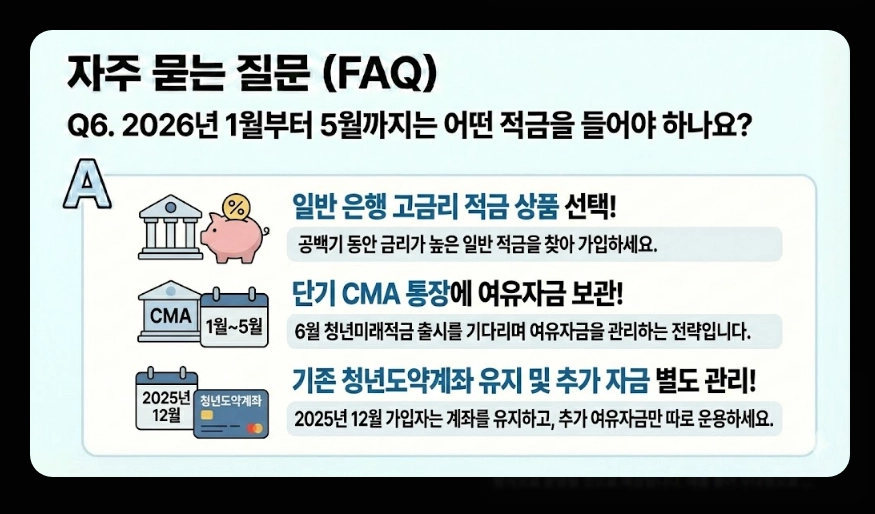 자주 묻는 질문 (FAQ)

Q6. 2026년 1월부터 5월까지는 어떤 적금을 들어야 하나요?

A

%

일반 은행 고금리 적금 상품 선택!

공백기 동안 금리가 높은 일반 적금을 찾아 가입하세요.

CMA

1월~5월

단기 CMA 통장에 여유자금 보관!

6월 청년미래적금 출시를 기다리며 여유자금을 관리하는 전략입니다.

2025년 12월

청년도약계좌

기존 청년도약계좌 유지 및 추가 자금 별도 관리!

2025년 12월 가입자는 계좌를 유지하고, 추가 여유자금만 따로 운용하세요.